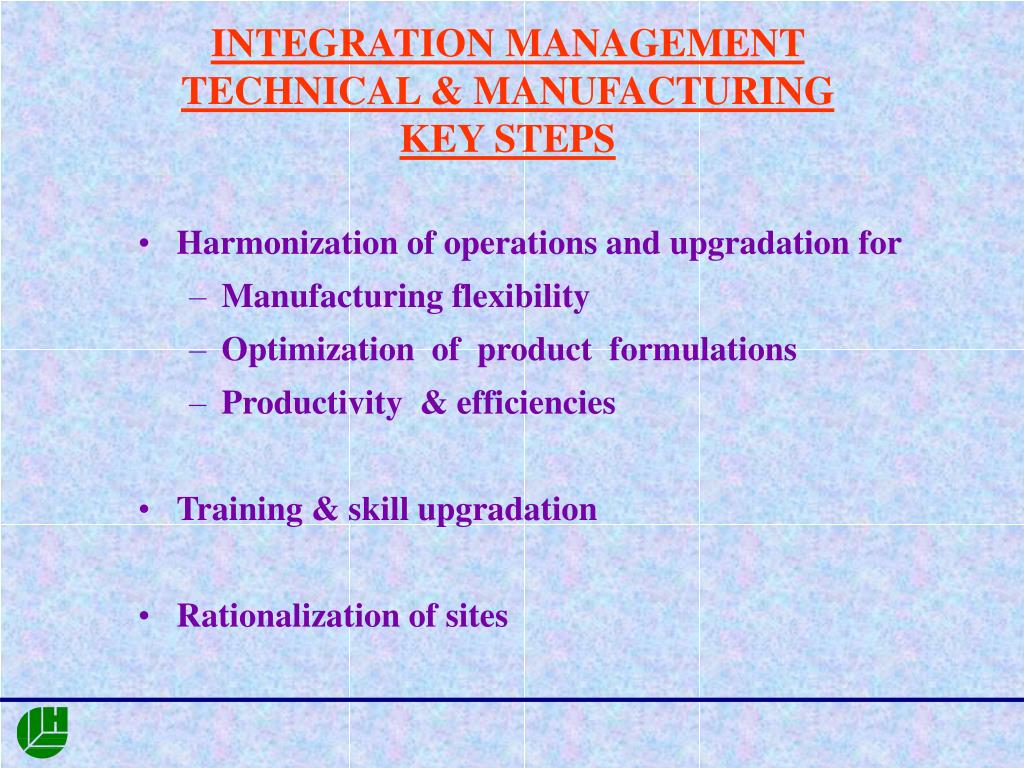 INTEGRATION MANAGEMENT
TECHNICAL & MANUFACTURING
KEY STEPS

• Harmonization of operations and upgradation for
– Manufacturing flexibility
– Optimization of product formulations
– Productivity & efficiencies

• Training & skill upgradation

• Rationalization of sites